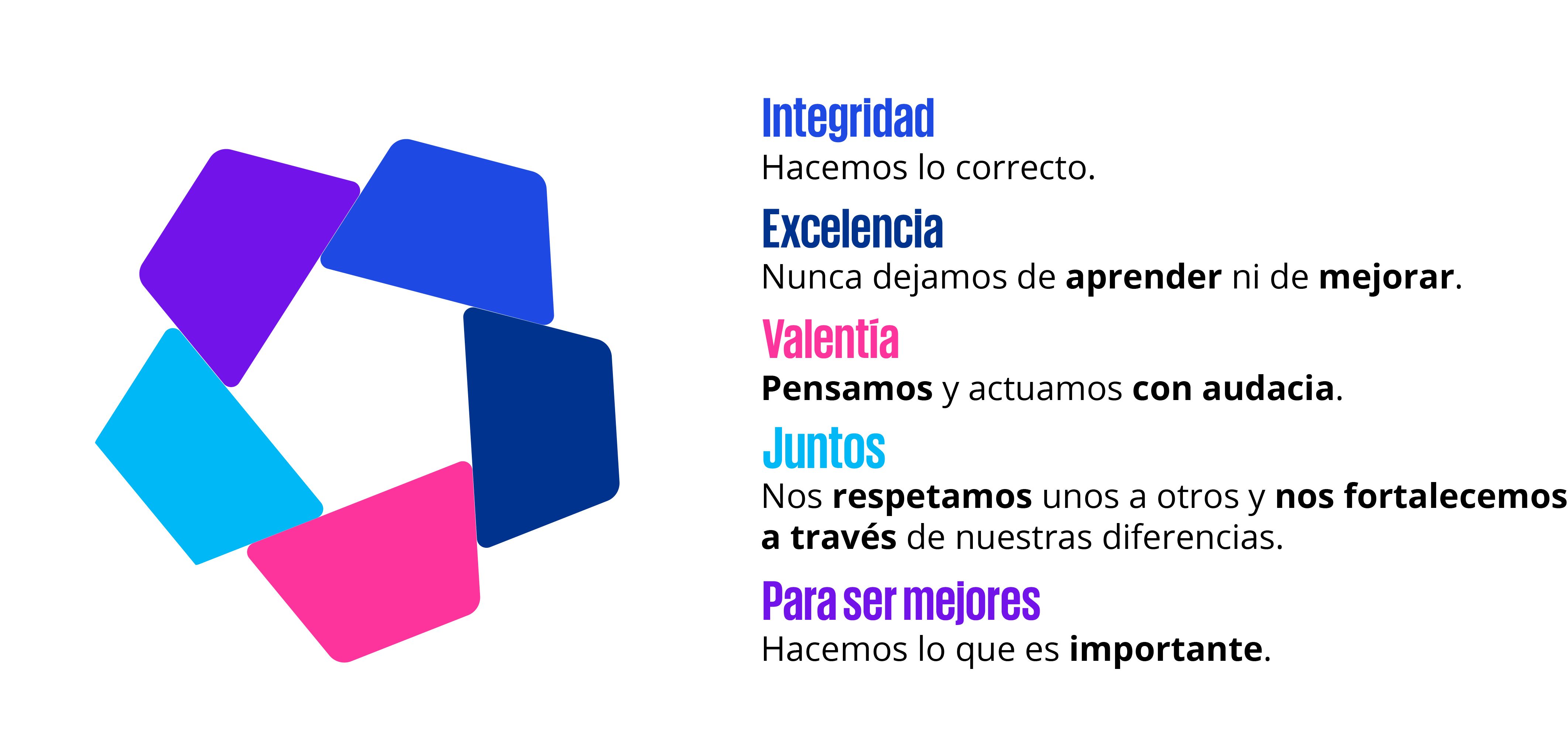 Integridad
Hacemos lo correcto.

Excelencia
Nunca dejamos de aprender ni de mejorar.

Valentía
Pensamos y actuamos con audacia.

Juntos
Nos respetamos unos a otros y nos fortalecemos a través de nuestras diferencias.

Para ser mejores
Hacemos lo que es importante.